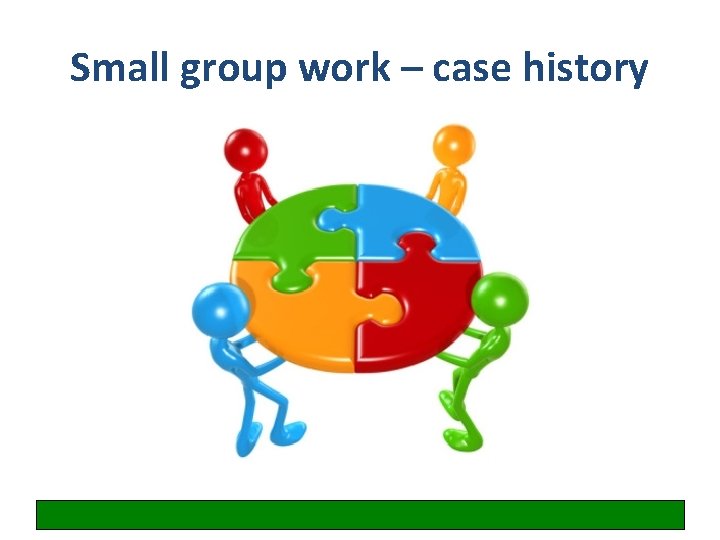 Small group work – case history